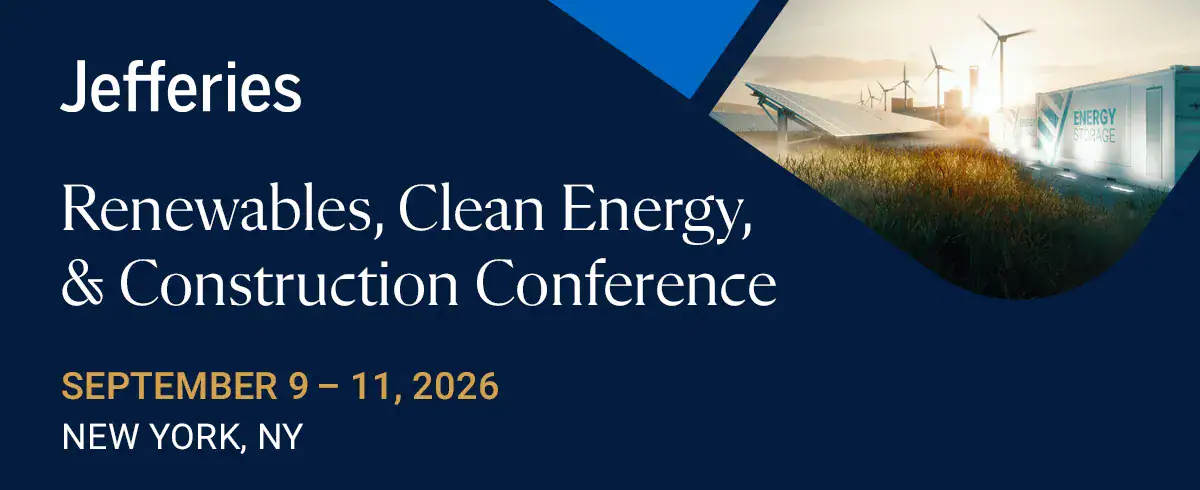 Jefferies

Renewables, Clean Energy, & Construction Conference

SEPTEMBER 9 – 11, 2026
NEW YORK, NY

ENERGY STORAGE